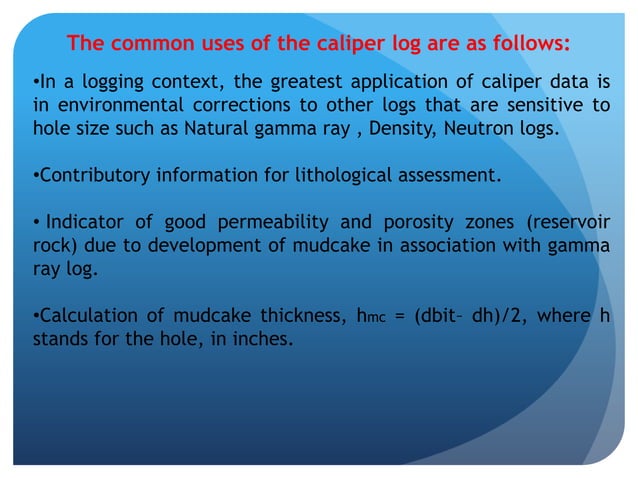 The common uses of the caliper log are as follows:

•In a logging context, the greatest application of caliper data is in environmental corrections to other logs that are sensitive to hole size such as Natural gamma ray , Density, Neutron logs.

•Contributory information for lithological assessment.

• Indicator of good permeability and porosity zones (reservoir rock) due to development of mudcake in association with gamma ray log.

•Calculation of mudcake thickness, $h_{mc}$ = (dbit– dh)/2, where h stands for the hole, in inches.